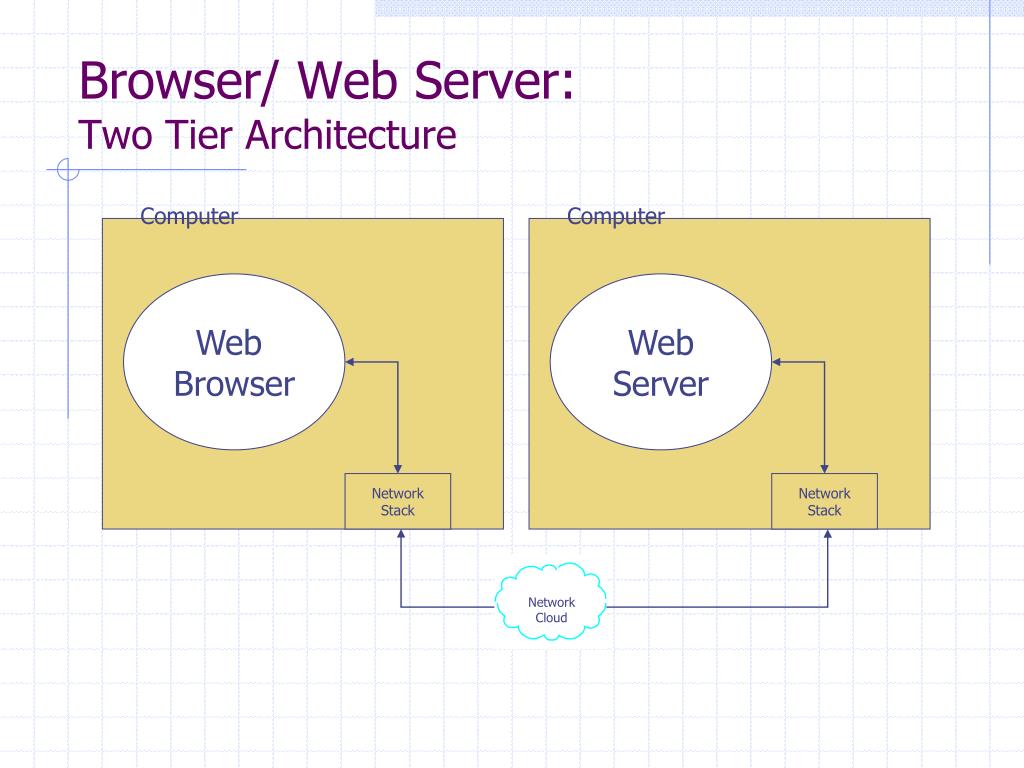 Browser/ Web Server:
Two Tier Architecture

Computer

Web Browser

Network Stack

Computer

Web Server

Network Stack

Network Cloud